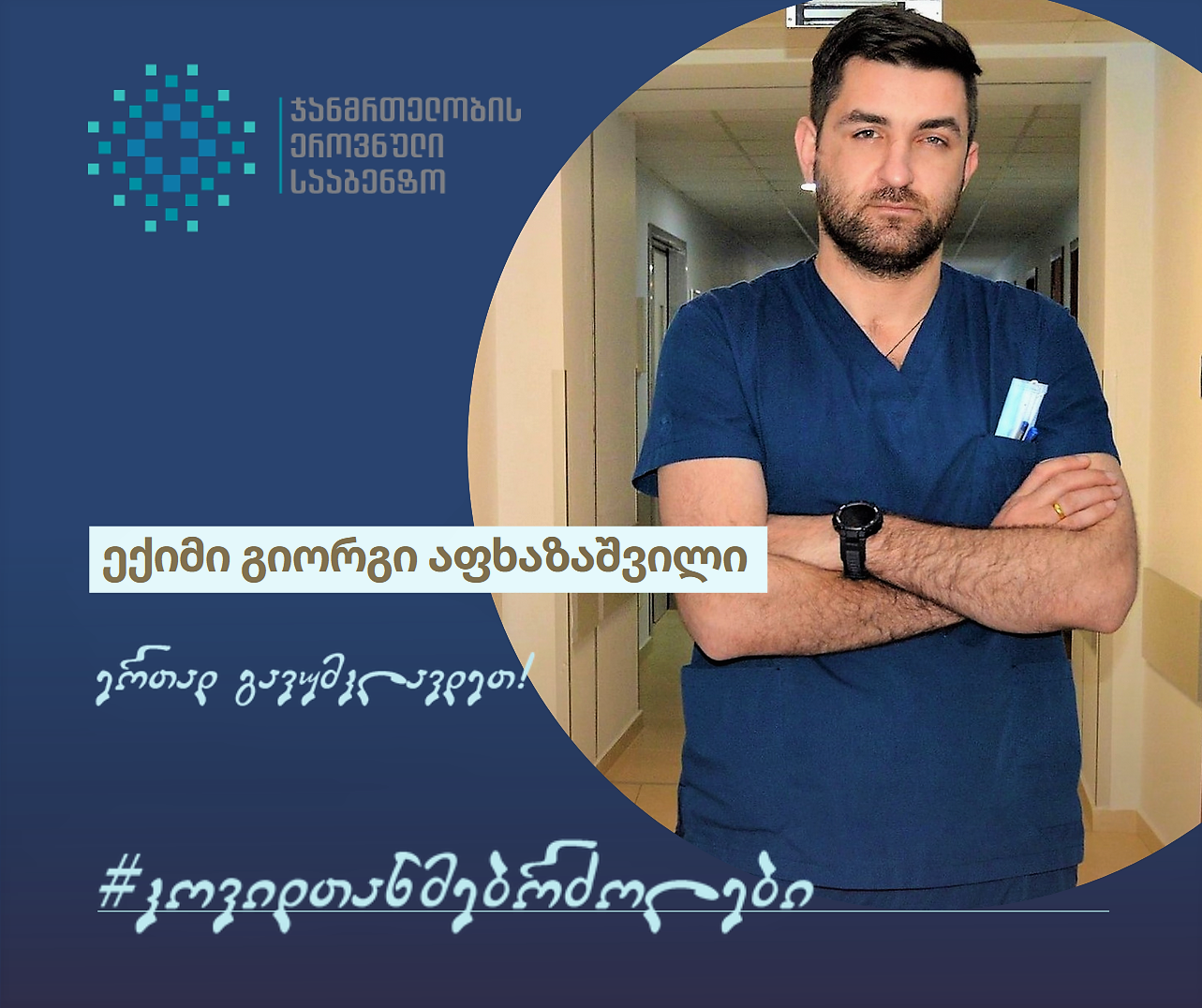 ჯანმრთელობის ეროვნული სააგენტო

ექიმი გიორგი აფხაზაშვილი

ერთად გავუმკლავდეთ!

#კოვიდთანმებრძოლები